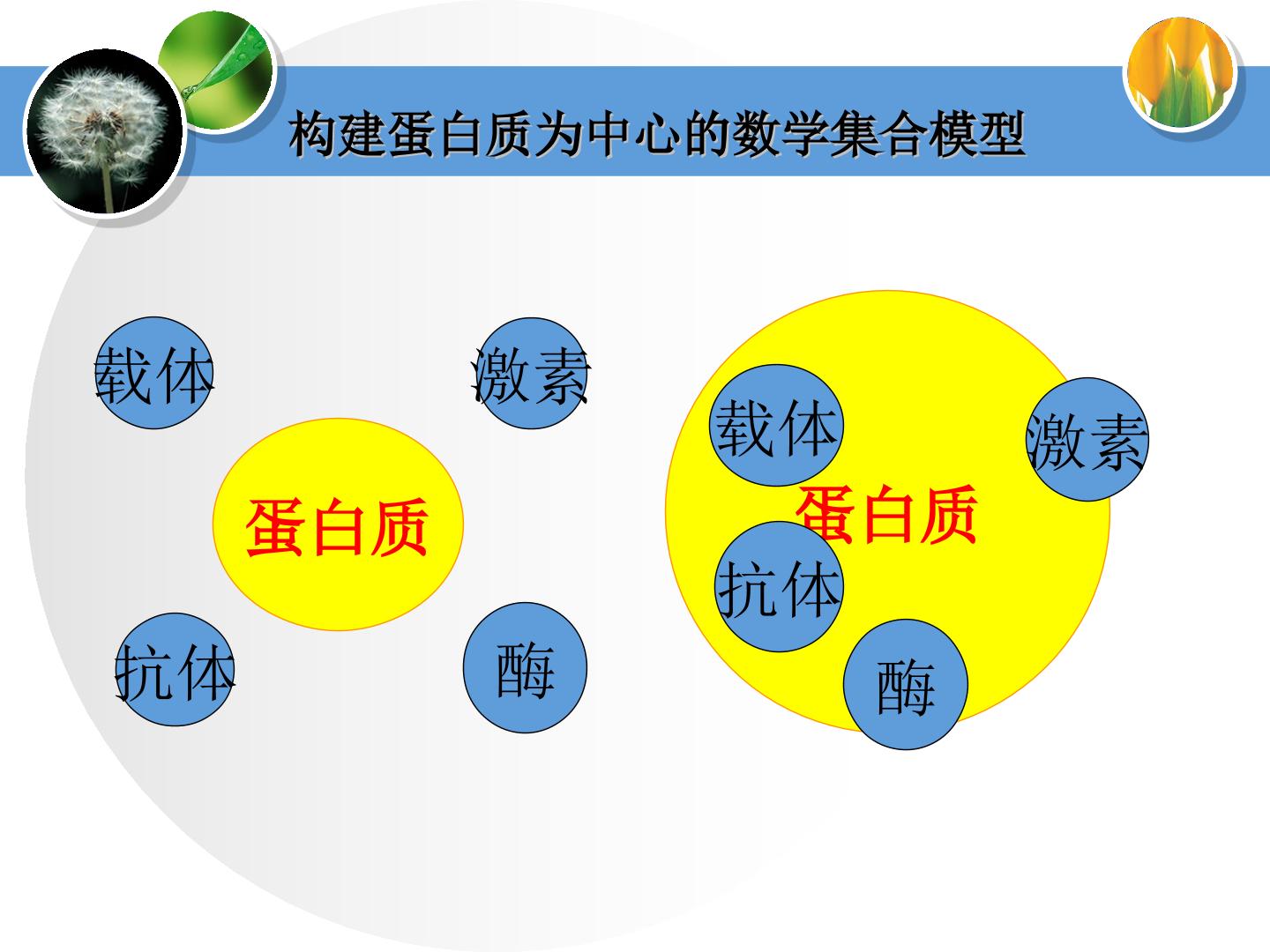 构建蛋白质为中心的数学集合模型

载体

激素

蛋白质

抗体

酶

载体

激素

蛋白质

抗体

酶